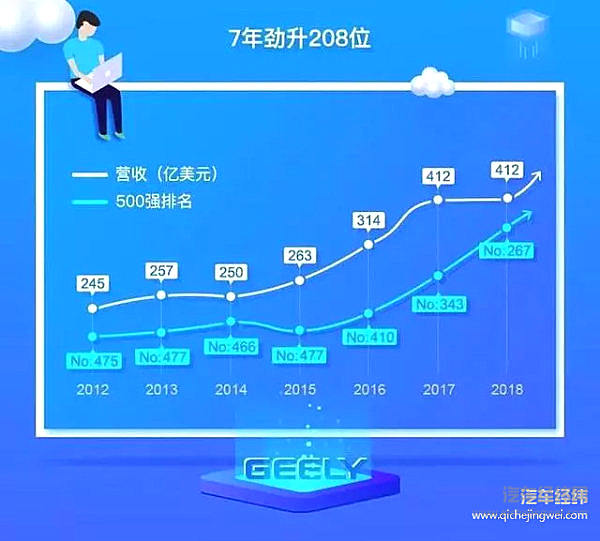 7年劲升208位

营收（亿美元）
500强排名

245
257
250
263
314
412
412

No.475
No.477
No.466
No.477
No.410
No.343
No.267

2012
2013
2014
2015
2016
2017
2018

GEELY

汽车经纬
www.qichejingwei.com